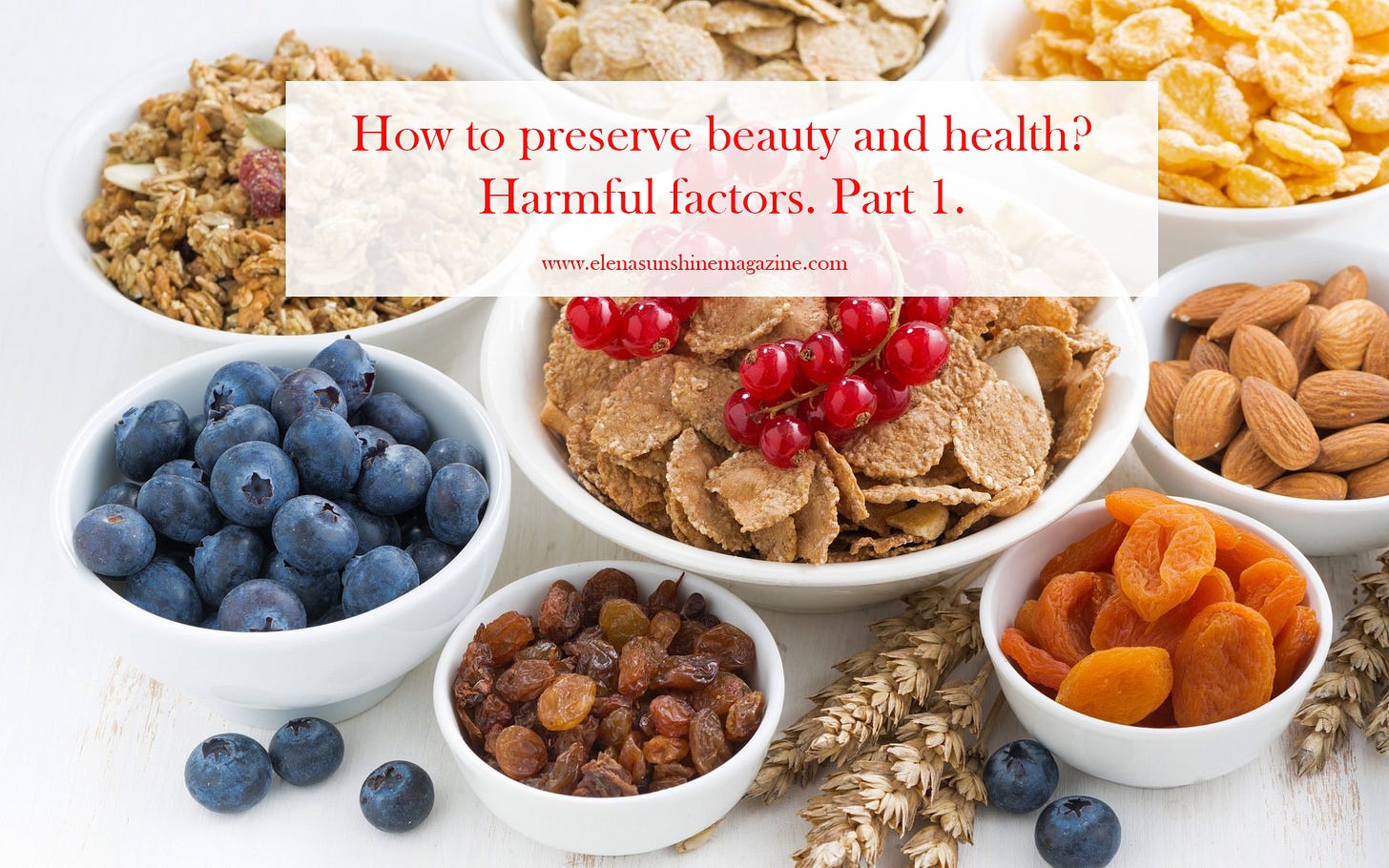 How to preserve beauty and health?
Harmful factors. Part 1.

www.elenasunshinemagazine.com